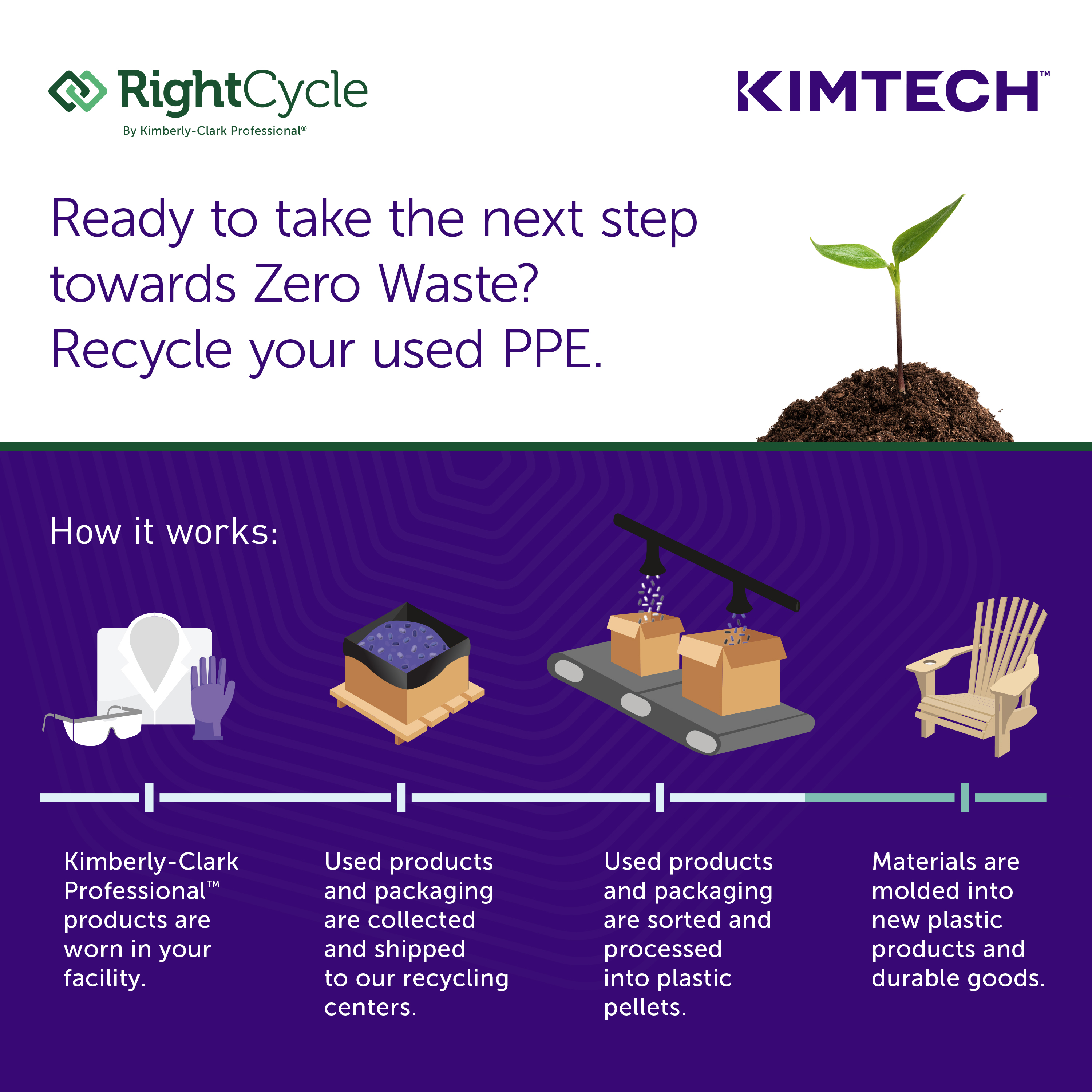 RightCycle
By Kimberly-Clark Professional®

KIMTECH™

Ready to take the next step towards Zero Waste? Recycle your used PPE.

How it works:

Kimberly-Clark Professional™ products are worn in your facility.

Used products and packaging are collected and shipped to our recycling centers.

Used products and packaging are sorted and processed into plastic pellets.

Materials are molded into new plastic products and durable goods.